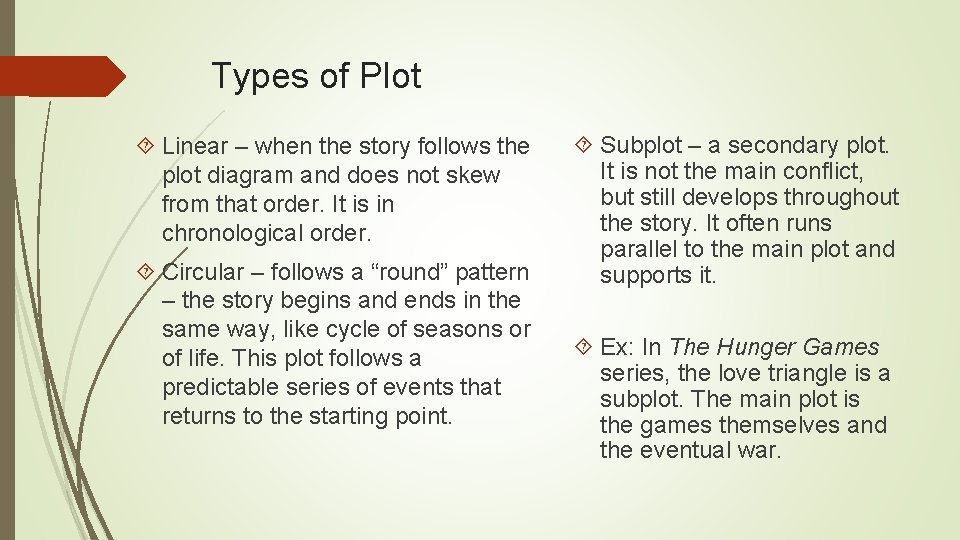 Types of Plot

Linear – when the story follows the plot diagram and does not skew from that order. It is in chronological order.

Circular – follows a “round” pattern – the story begins and ends in the same way, like cycle of seasons or of life. This plot follows a predictable series of events that returns to the starting point.

Subplot – a secondary plot. It is not the main conflict, but still develops throughout the story. It often runs parallel to the main plot and supports it.

Ex: In The Hunger Games series, the love triangle is a subplot. The main plot is the games themselves and the eventual war.